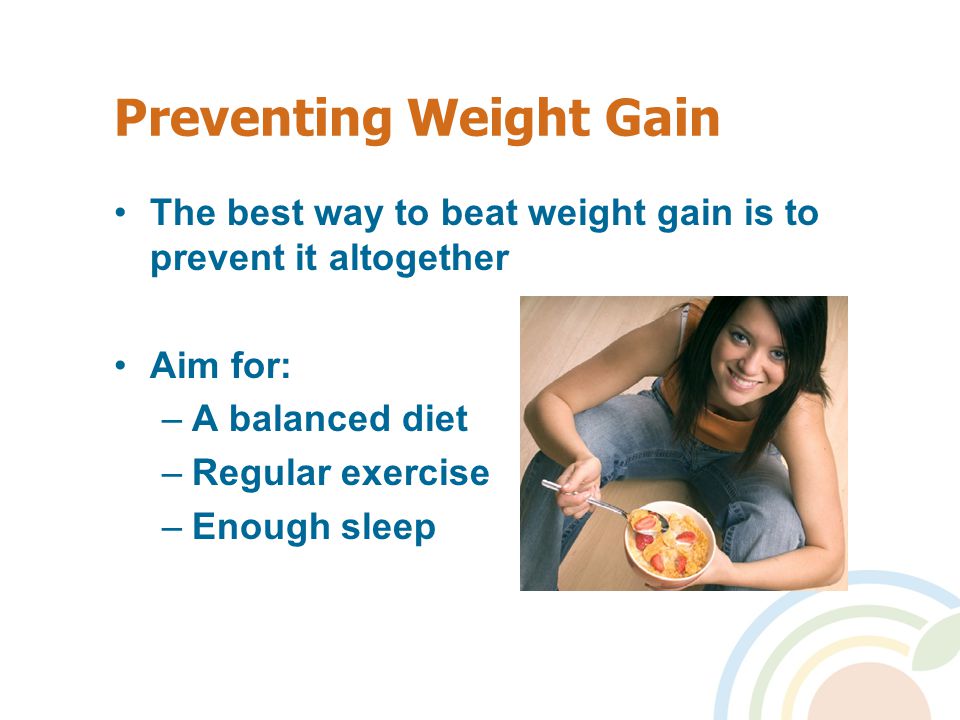 Preventing Weight Gain

• The best way to beat weight gain is to prevent it altogether

• Aim for:
– A balanced diet
– Regular exercise
– Enough sleep